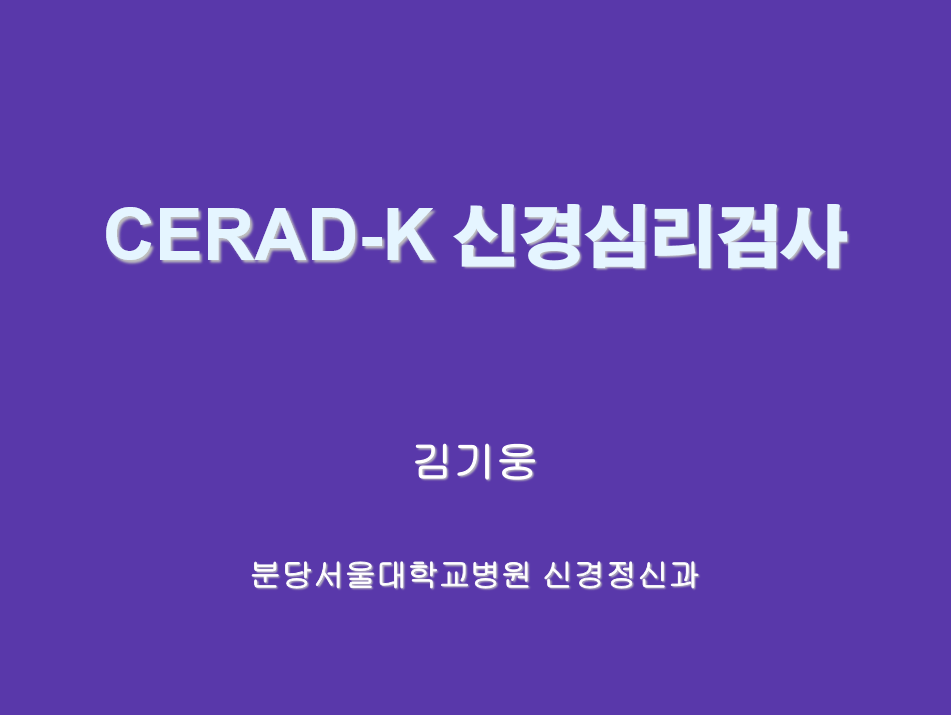 CERAD-K 신경심리검사

김기웅

분당서울대학교병원 신경정신과